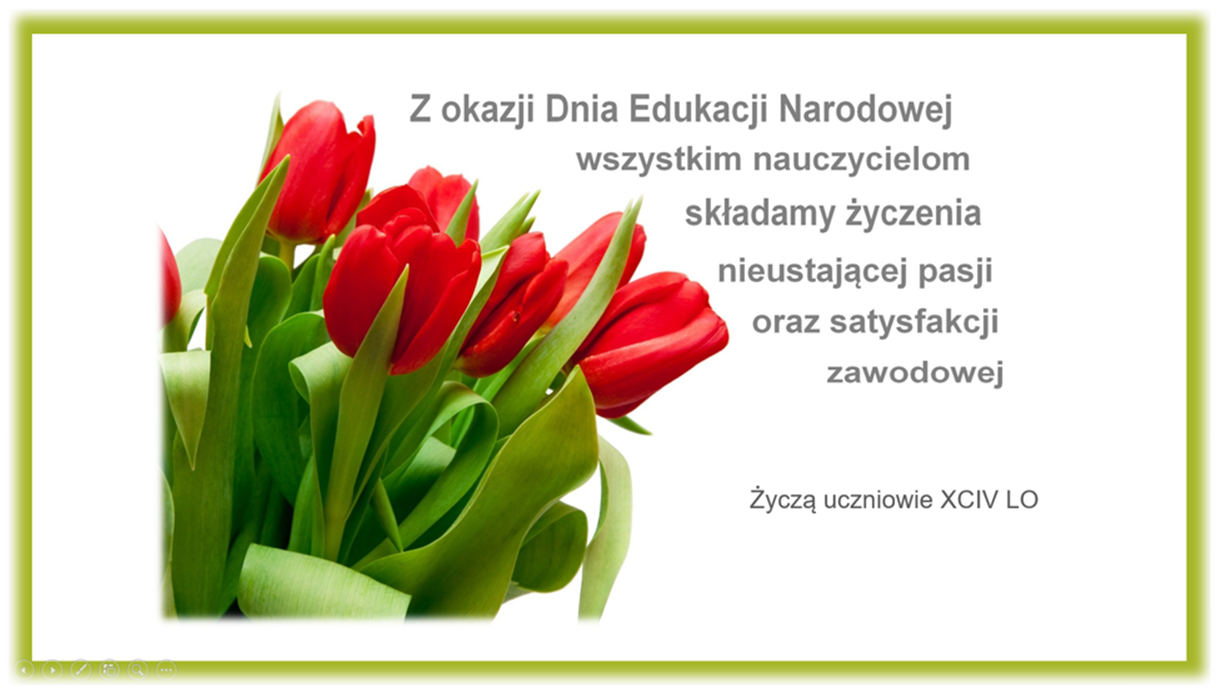 Z okazji Dnia Edukacji Narodowej
wszystkim nauczycielom
składamy życzenia
nieustającej pasji
oraz satysfakcji
zawodowej

Życzą uczniowie XCIV LO